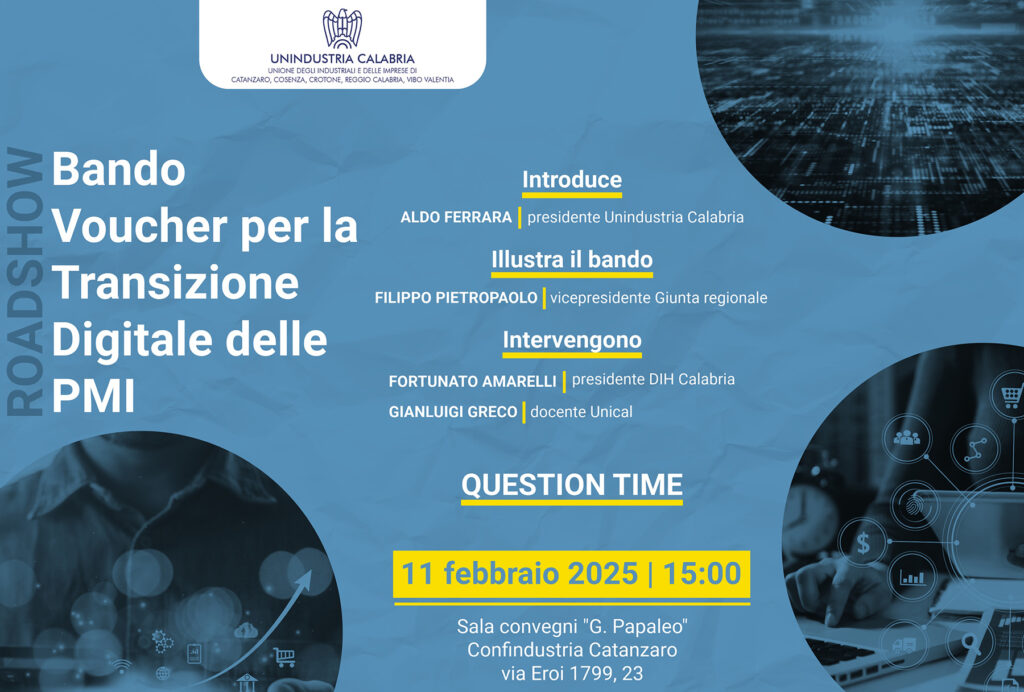 UNINDUSTRIA CALABRIA
UNIONE DEGLI INDUSTRIALI E DELLE IMPRESE DI CATANZARO, COSENZA, CROTONE, REGGIO CALABRIA, VIBO VALENTIA

ROADSHOW

Bando Voucher per la Transizione Digitale delle PMI

Introduce

ALDO FERRARA | presidente Unindustria Calabria

Illustra il bando

FILIPPO PIETROPAOLO | vicepresidente Giunta regionale

Intervengono

FORTUNATO AMARELLI | presidente DIH Calabria

GIANLUIGI GRECO | docente Unical

QUESTION TIME

11 febbraio 2025 | 15:00

Sala convegni "G. Papaleo"
Confindustria Catanzaro
via Eroi 1799, 23